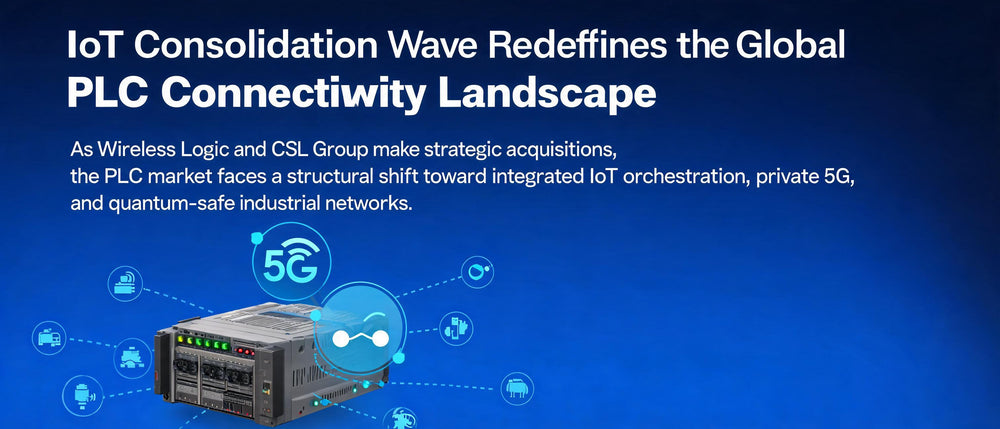 IoT Consolidation Wave Redeffines the Global
PLC Connectiwity Landscape

As Wireless Logic and CSL Group make strategic acquisitions, the PLC market faces a structural shift toward integrated IoT orchestration, private 5G, and quantum-safe industrial networks.

5G